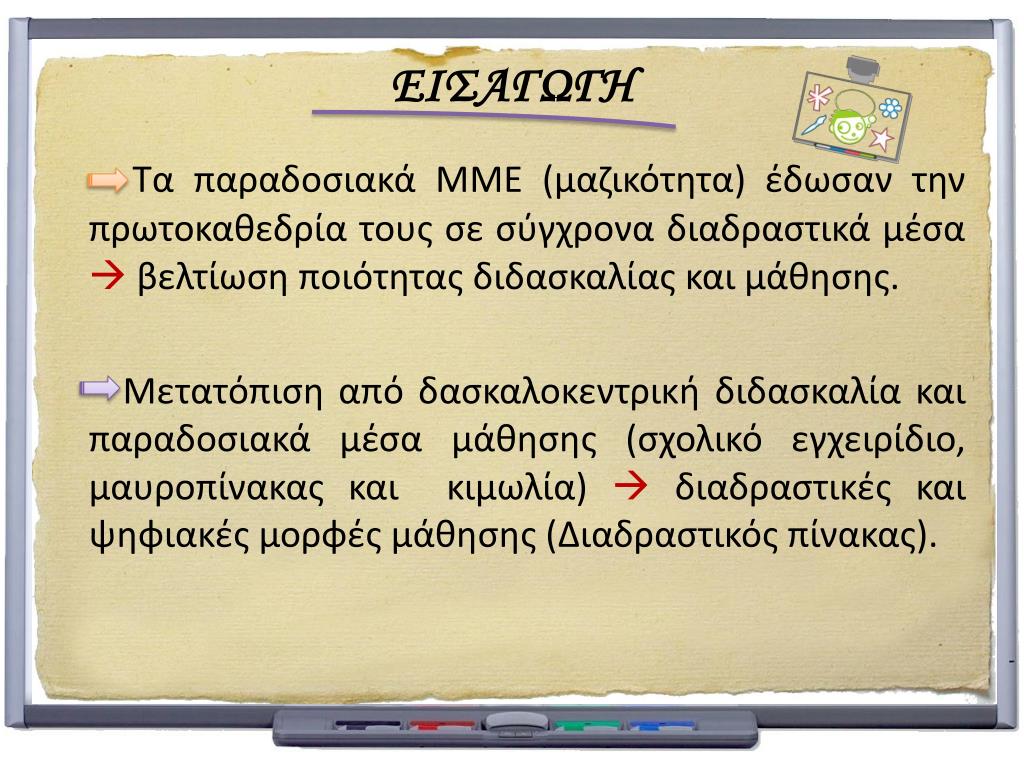 ΕΙΣΑΓΩΓΗ

Τα παραδοσιακά ΜΜΕ (μαζικότητα) έδωσαν την πρωτοκαθεδρία τους σε σύγχρονα διαδραστικά μέσα → βελτίωση ποιότητας διδασκαλίας και μάθησης.

Μετατόπιση από δασκαλοκεντρική διδασκαλία και παραδοσιακά μέσα μάθησης (σχολικό εγχειρίδιο, μαυροπίνακας και κιμωλία) → διαδραστικές και ψηφιακές μορφές μάθησης (Διαδραστικός πίνακας).